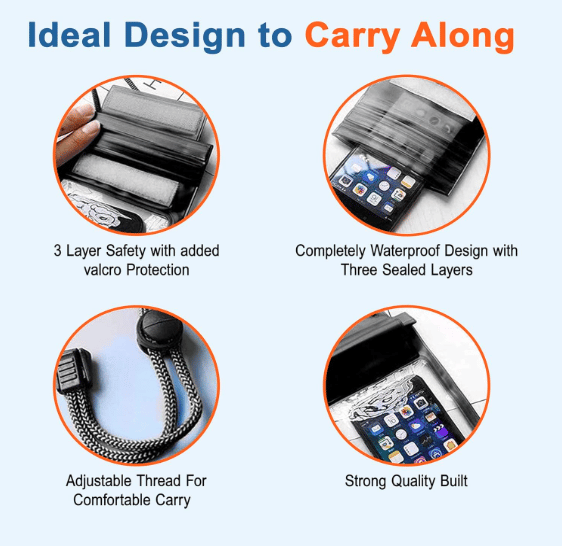 Ideal Design to Carry Along

3 Layer Safety with added valcro Protection

Completely Waterproof Design with Three Sealed Layers

Adjustable Thread For Comfortable Carry

Strong Quality Built